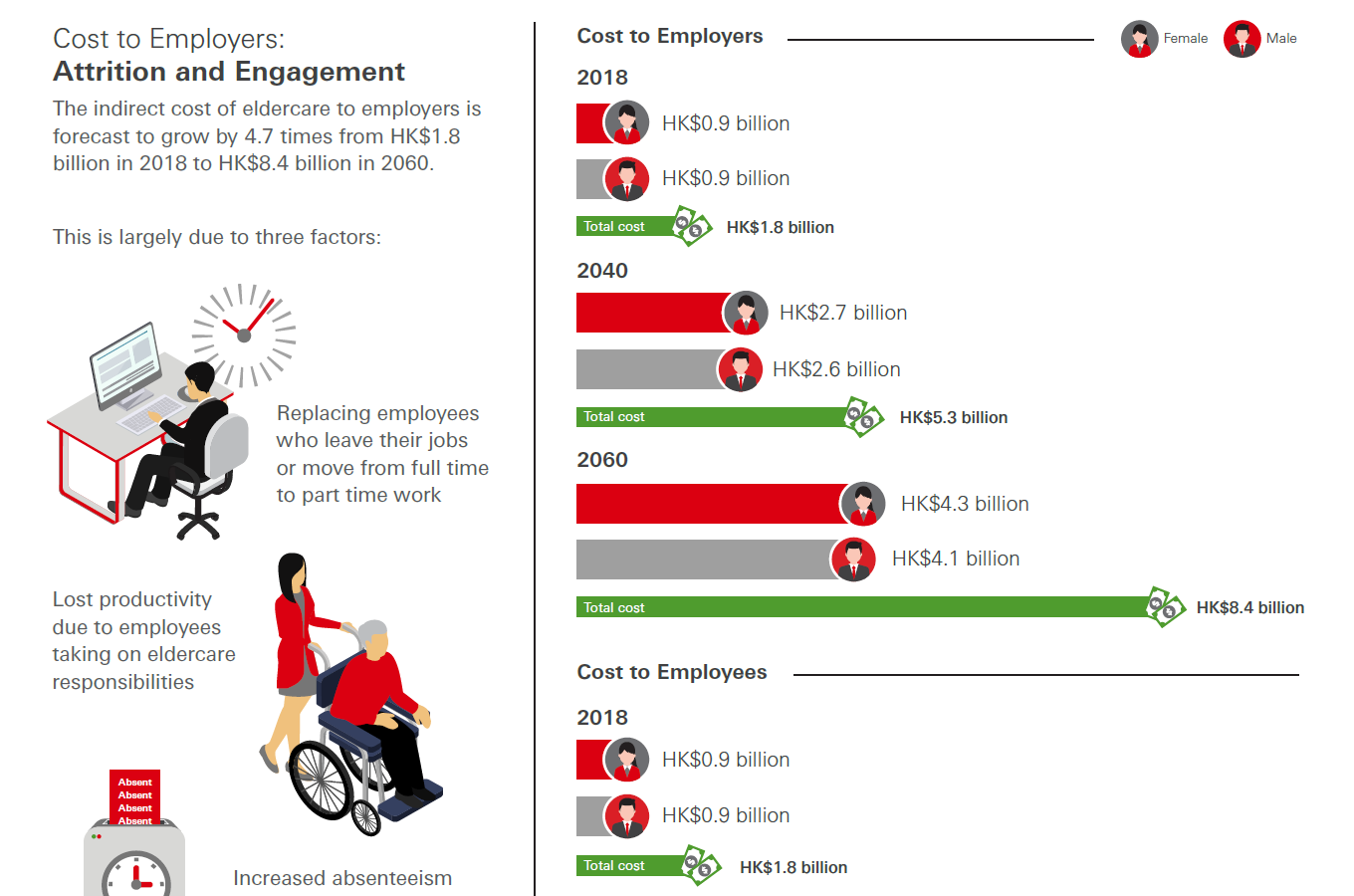 Cost to Employers:
Attrition and Engagement

The indirect cost of eldercare to employers is forecast to grow by 4.7 times from HK$1.8 billion in 2018 to HK$8.4 billion in 2060.

This is largely due to three factors:

Replacing employees who leave their jobs or move from full time to part time work

Lost productivity due to employees taking on eldercare responsibilities

Absent
Absent
Absent
Absent

Increased absenteeism

Cost to Employers

Female Male

2018

HK$0.9 billion

HK$0.9 billion

Total cost HK$1.8 billion

2040

HK$2.7 billion

HK$2.6 billion

Total cost HK$5.3 billion

2060

HK$4.3 billion

HK$4.1 billion

Total cost HK$8.4 billion

Cost to Employees

2018

HK$0.9 billion

HK$0.9 billion

Total cost HK$1.8 billion